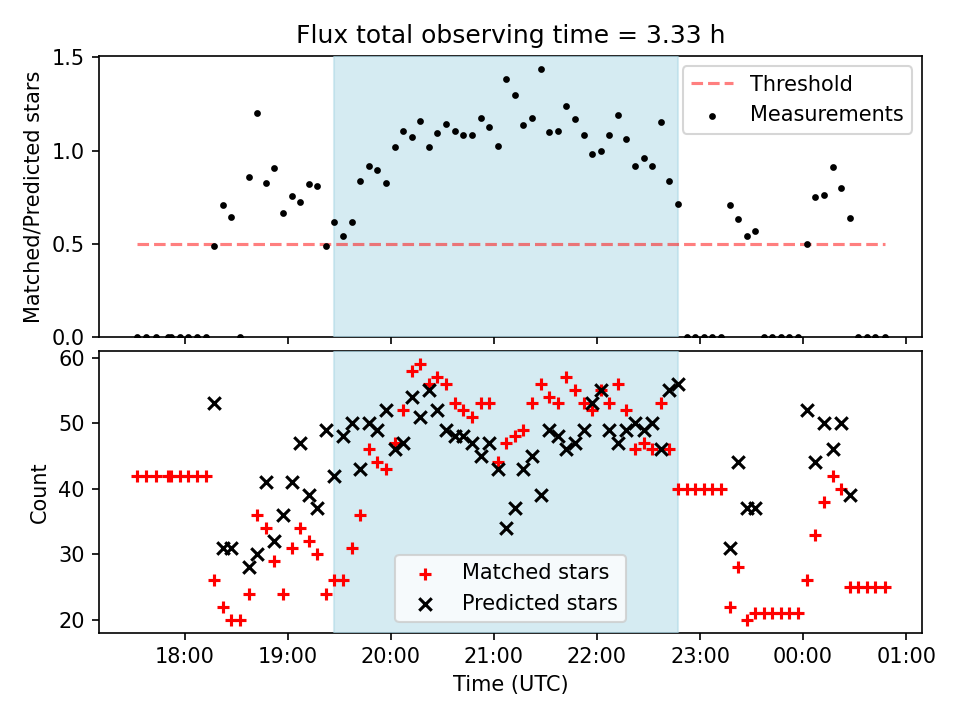 Flux total observing time = 3.33 h

Matched/Predicted stars

1.5
1.0
0.5
0.0

Threshold
Measurements

Count

60
50
40
30
20

Matched stars
Predicted stars

18:00
19:00
20:00
21:00
22:00
23:00
00:00
01:00

Time (UTC)